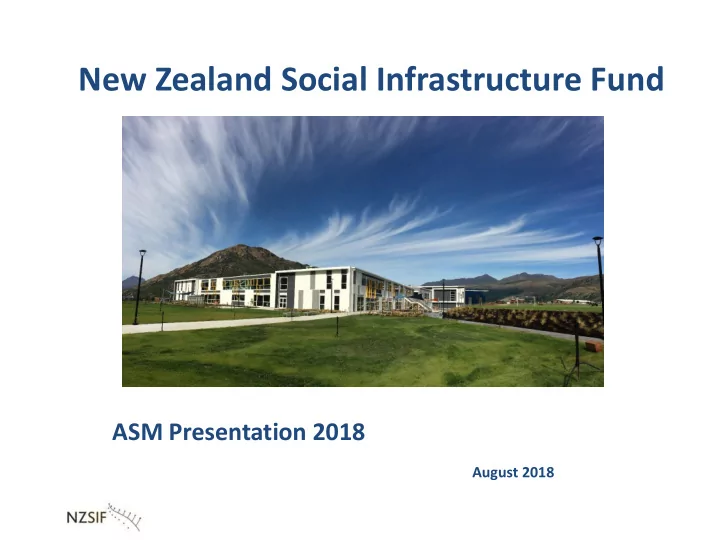 New Zealand Social Infrastructure Fund

ASM Presentation 2018

August 2018

NZSIF